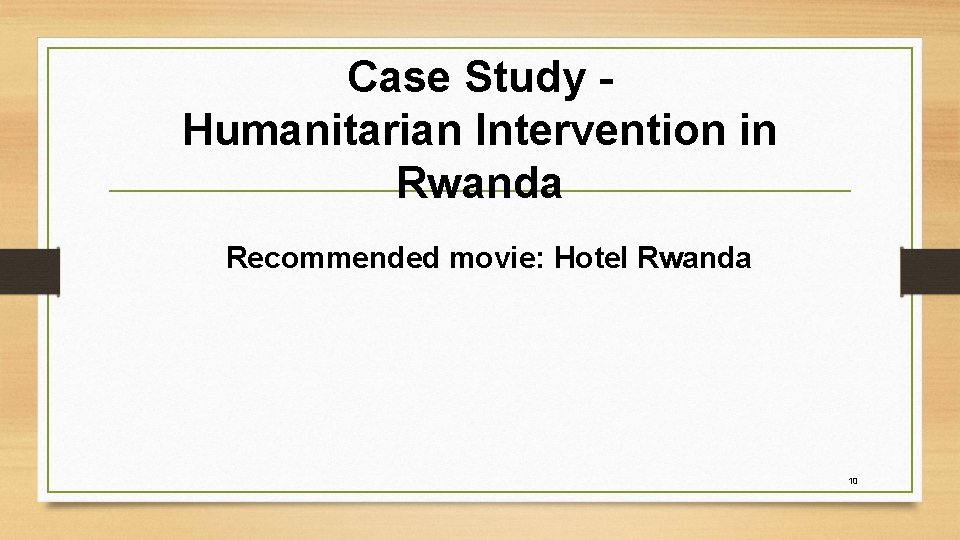 Case Study - Humanitarian Intervention in Rwanda

Recommended movie: Hotel Rwanda

10